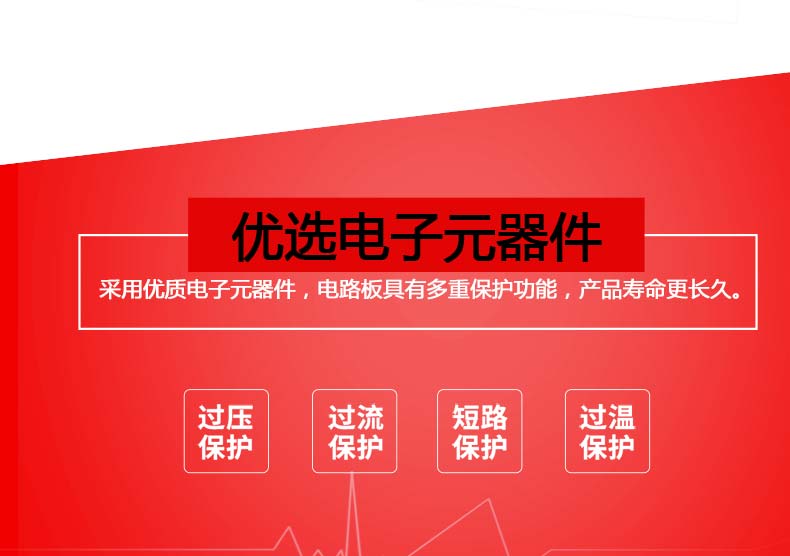 优选电子元器件

采用优质电子元器件，电路板具有多重保护功能，产品寿命更长久。

过压保护

过流保护

短路保护

过温保护